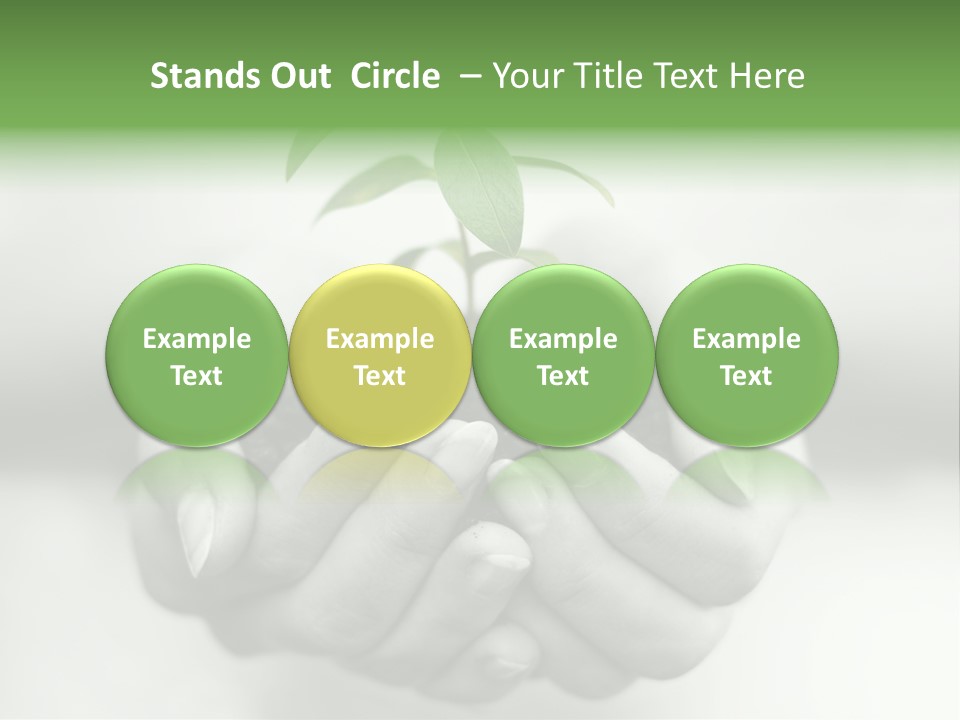 Stands Out Circle – Your Title Text Here

Example Text

Example Text

Example Text

Example Text